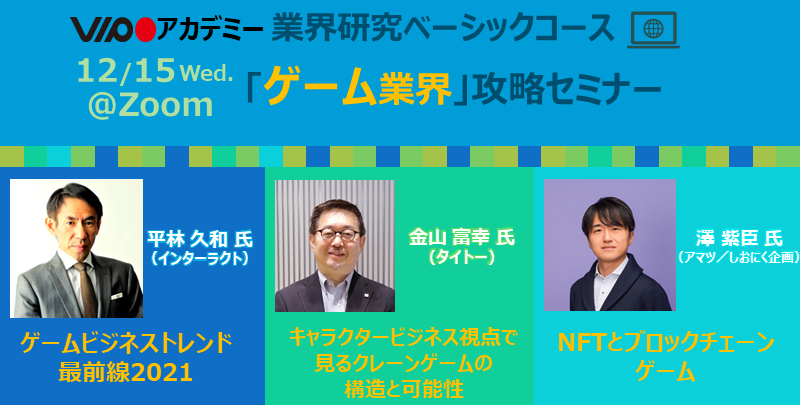 VIPOアカデミー 業界研究ベーシックコース

12/15 Wed.
@Zoom

「ゲーム業界」攻略セミナー

平林 久和 氏
（インターラクト）

ゲームビジネストレンド最前線2021

金山 富幸 氏
（タイトー）

キャラクタービジネス視点で見るクレーンゲームの構造と可能性

澤 紫臣 氏
（アマツ／しおにく企画）

NFTとブロックチェーンゲーム